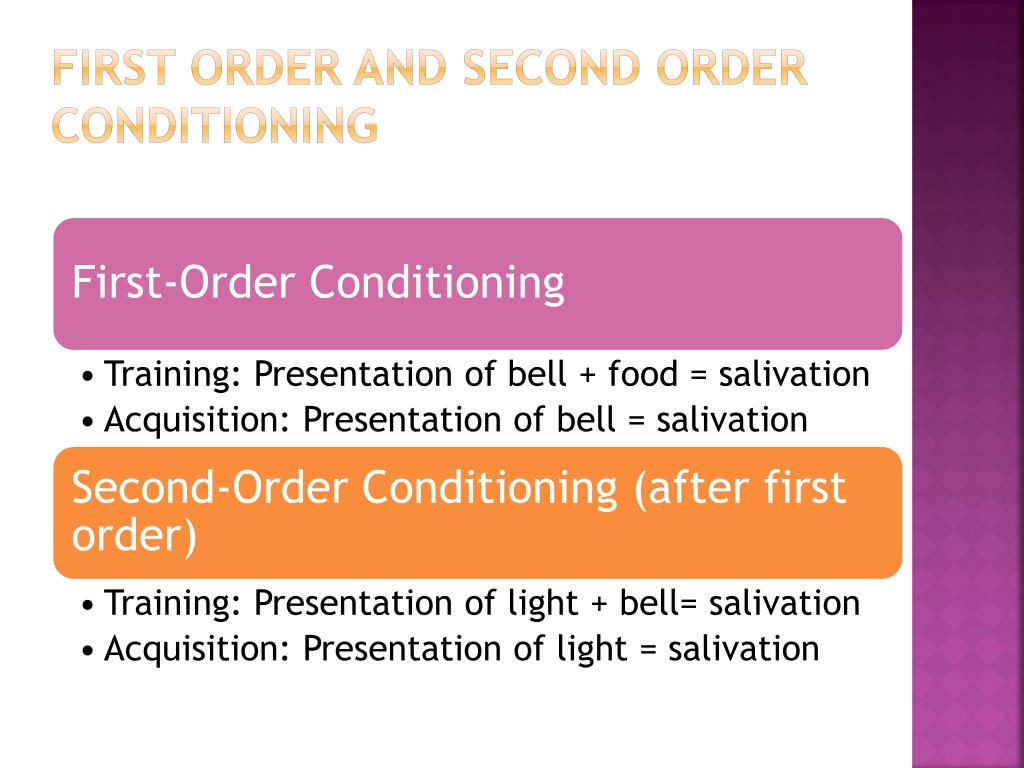 FIRST ORDER AND SECOND ORDER CONDITIONING

First-Order Conditioning

• Training: Presentation of bell + food = salivation
• Acquisition: Presentation of bell = salivation

Second-Order Conditioning (after first order)

• Training: Presentation of light + bell= salivation
• Acquisition: Presentation of light = salivation